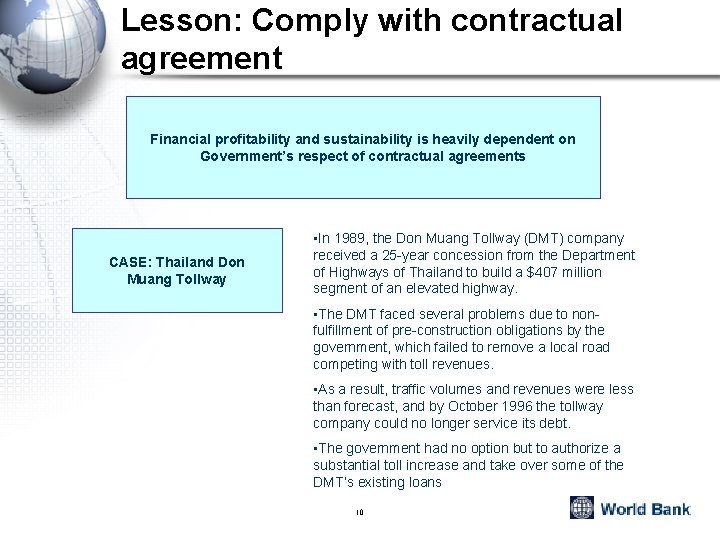 Lesson: Comply with contractual agreement

Financial profitability and sustainability is heavily dependent on Government's respect of contractual agreements

CASE: Thailand Don Muang Tollway

▪In 1989, the Don Muang Tollway (DMT) company received a 25-year concession from the Department of Highways of Thailand to build a $407 million segment of an elevated highway.

▪The DMT faced several problems due to non-fulfillment of pre-construction obligations by the government, which failed to remove a local road competing with toll revenues.

▪As a result, traffic volumes and revenues were less than forecast, and by October 1996 the tollway company could no longer service its debt.

▪The government had no option but to authorize a substantial toll increase and take over some of the DMT's existing loans

10

World Bank